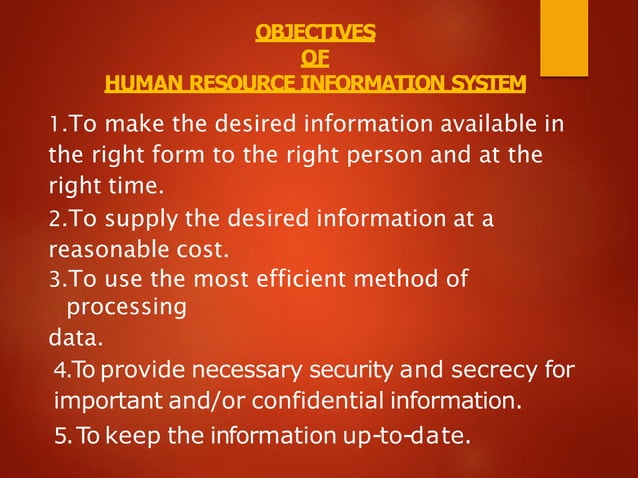 OBJECTIVES
OF
HUMAN RESOURCE INFORMATION SYSTEM

1.To make the desired information available in the right form to the right person and at the right time.

2.To supply the desired information at a reasonable cost.

3.To use the most efficient method of processing data.

4.To provide necessary security and secrecy for important and/or confidential information.

5.To keep the information up-to-date.